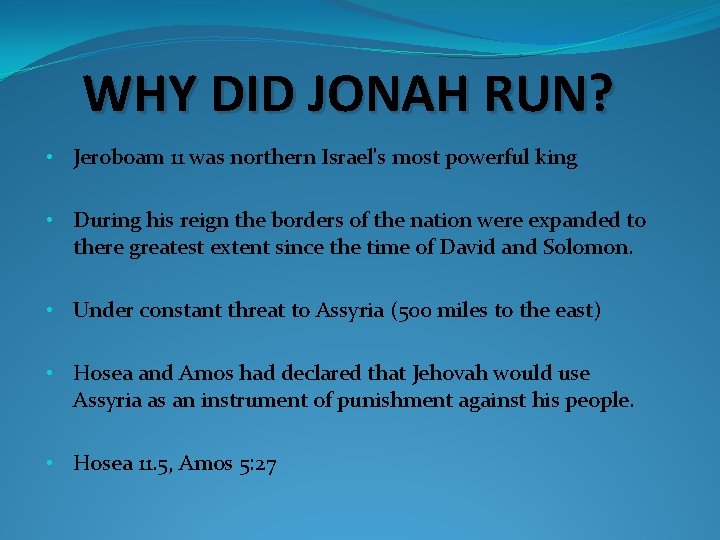 WHY DID JONAH RUN?

• Jeroboam 11 was northern Israel's most powerful king

• During his reign the borders of the nation were expanded to there greatest extent since the time of David and Solomon.

• Under constant threat to Assyria (500 miles to the east)

• Hosea and Amos had declared that Jehovah would use Assyria as an instrument of punishment against his people.

• Hosea 11.5, Amos 5:27